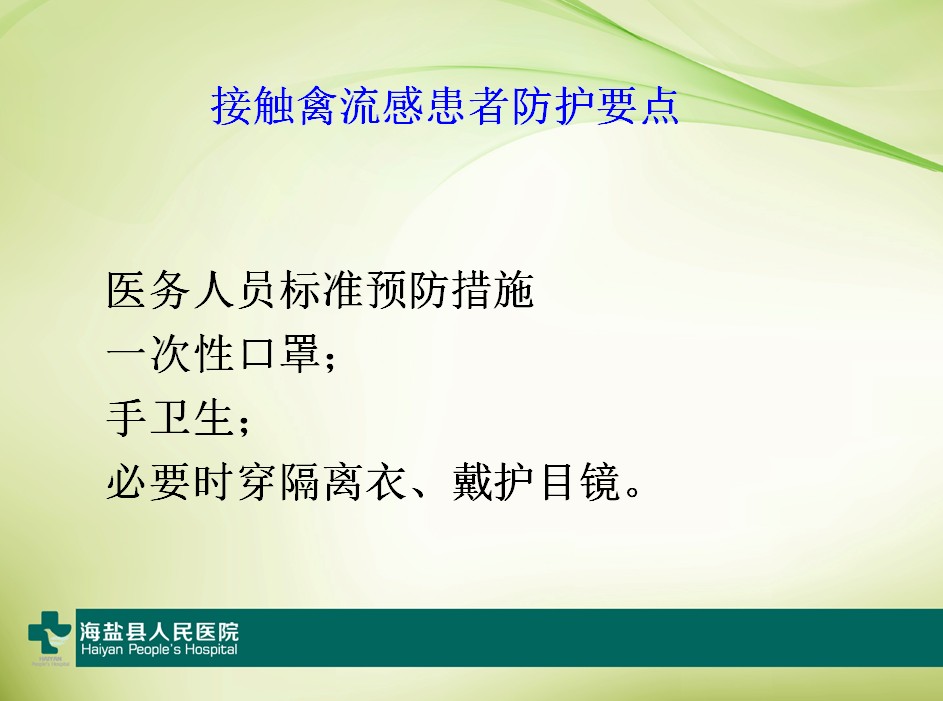 接触禽流感患者防护要点

医务人员标准预防措施
一次性口罩；
手卫生；
必要时穿隔离衣、戴护目镜。

海盐县人民医院
Haiyan People's Hospital